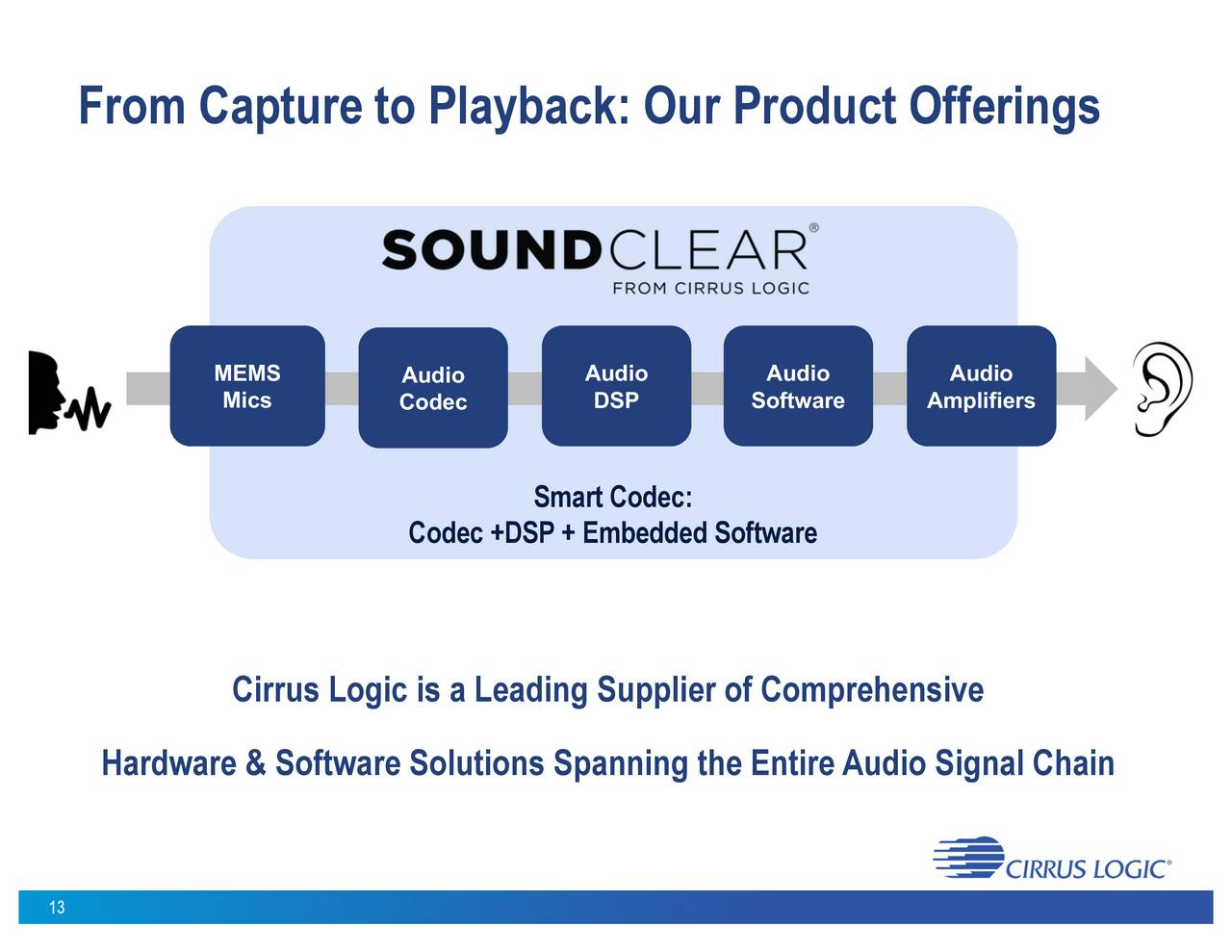 From Capture to Playback: Our Product Offerings

SOUNDCLEAR®
FROM CIRRUS LOGIC

MEMS Mics

Audio Codec

Audio DSP

Audio Software

Audio Amplifiers

Smart Codec:
Codec +DSP + Embedded Software

Cirrus Logic is a Leading Supplier of Comprehensive

Hardware & Software Solutions Spanning the Entire Audio Signal Chain

CIRRUS LOGIC®

13